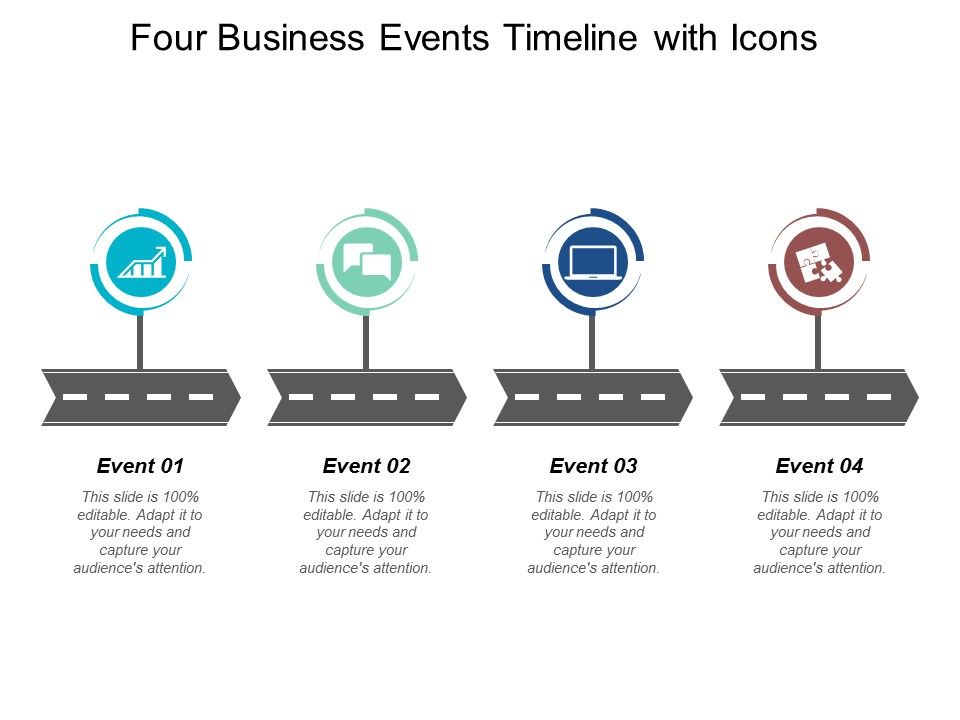 Four Business Events Timeline with Icons

Event 01

This slide is 100% editable. Adapt it to your needs and capture your audience's attention.

Event 02

This slide is 100% editable. Adapt it to your needs and capture your audience's attention.

Event 03

This slide is 100% editable. Adapt it to your needs and capture your audience's attention.

Event 04

This slide is 100% editable. Adapt it to your needs and capture your audience's attention.